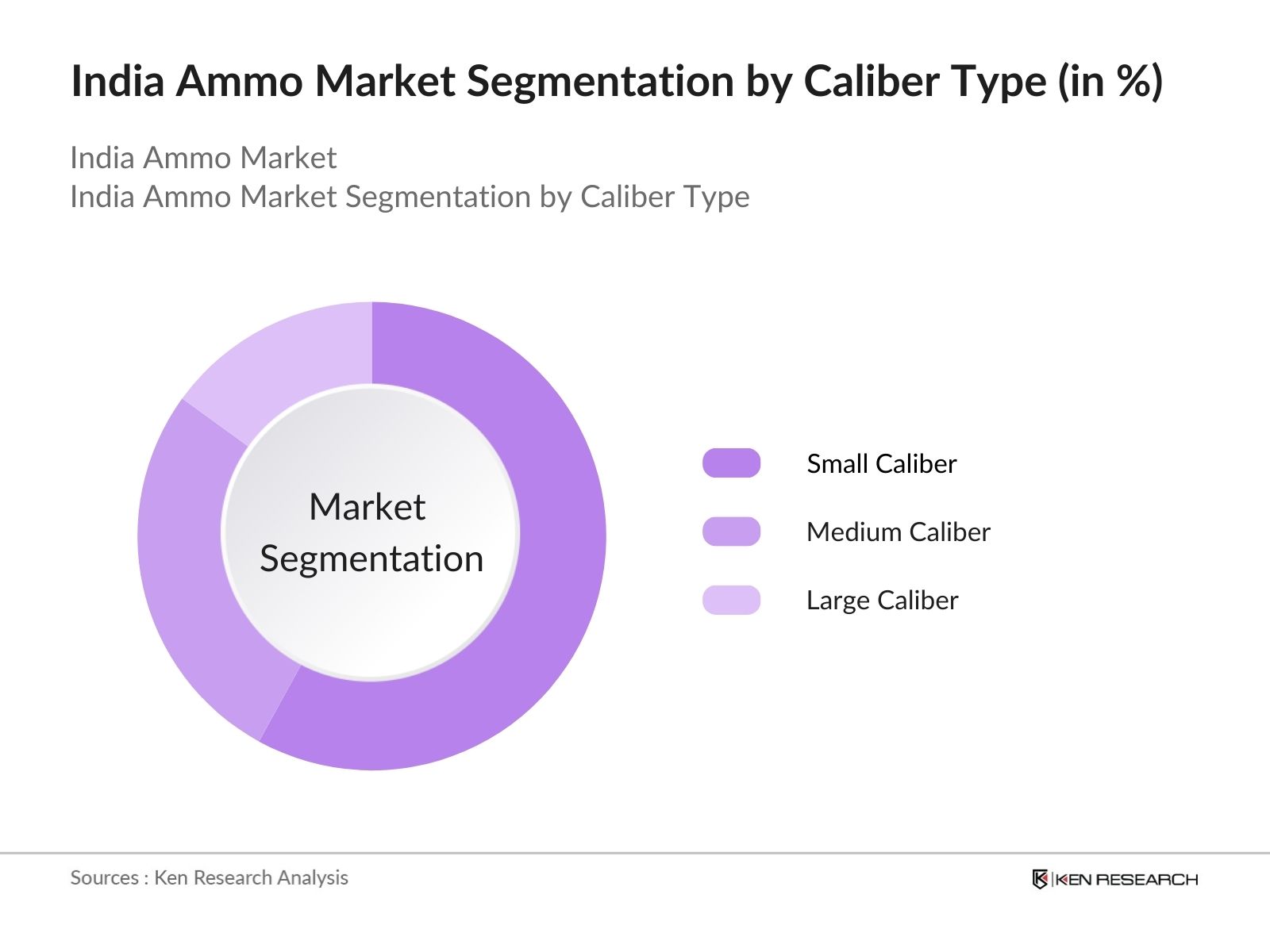 India Ammo Market Segmentation by Caliber Type (in %)

India Ammo Market
India Ammo Market Segmentation by Caliber Type

Market Segmentation

Small Caliber
Medium Caliber
Large Caliber

Sources : Ken Research Analysis

KEN RESEARCH